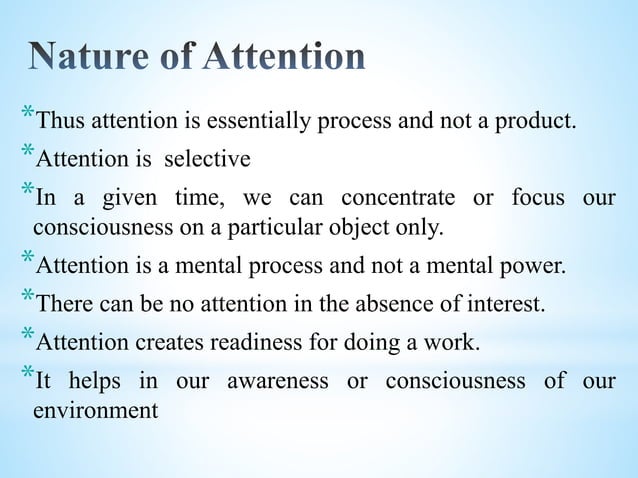 Nature of Attention

*Thus attention is essentially process and not a product.

*Attention is selective

*In a given time, we can concentrate or focus our consciousness on a particular object only.

*Attention is a mental process and not a mental power.

*There can be no attention in the absence of interest.

*Attention creates readiness for doing a work.

*It helps in our awareness or consciousness of our environment